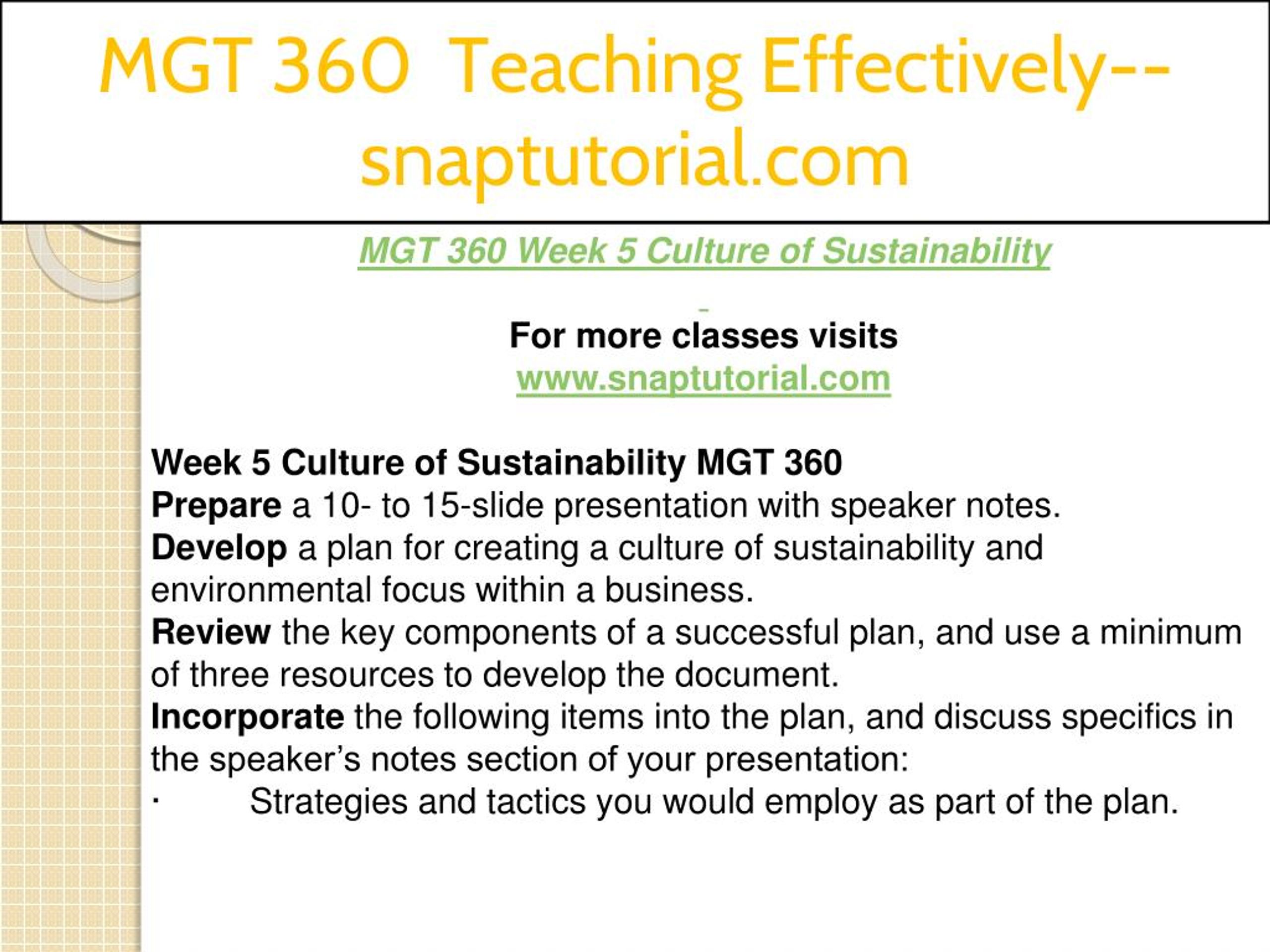 MGT 360 Teaching Effectively--snaptutorial.com

MGT 360 Week 5 Culture of Sustainability

For more classes visits
www.snaptutorial.com

Week 5 Culture of Sustainability MGT 360
Prepare a 10- to 15-slide presentation with speaker notes.
Develop a plan for creating a culture of sustainability and environmental focus within a business.
Review the key components of a successful plan, and use a minimum of three resources to develop the document.
Incorporate the following items into the plan, and discuss specifics in the speaker's notes section of your presentation:
· Strategies and tactics you would employ as part of the plan.